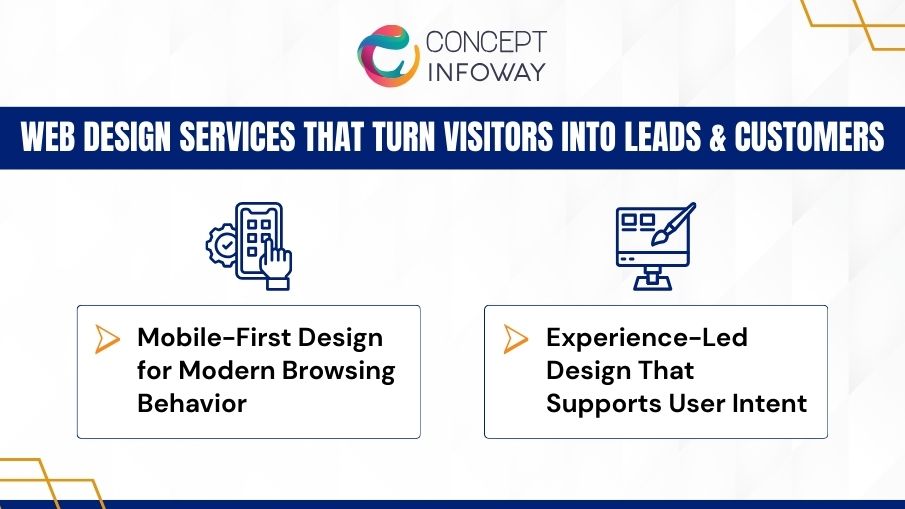 CONCEPT INFOWAY

WEB DESIGN SERVICES THAT TURN VISITORS INTO LEADS & CUSTOMERS

Mobile-First Design for Modern Browsing Behavior

Experience-Led Design That Supports User Intent